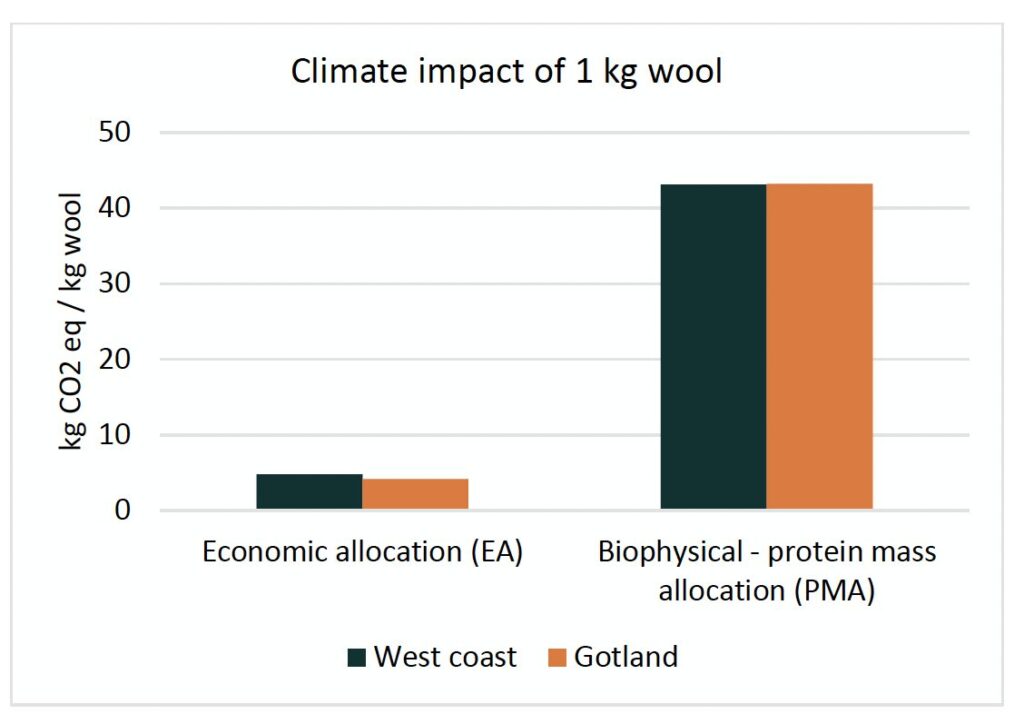 Climate impact of 1 kg wool

kg CO2 eq / kg wool

50
40
30
20
10
0

Economic allocation (EA)

Biophysical - protein mass allocation (PMA)

West coast
Gotland